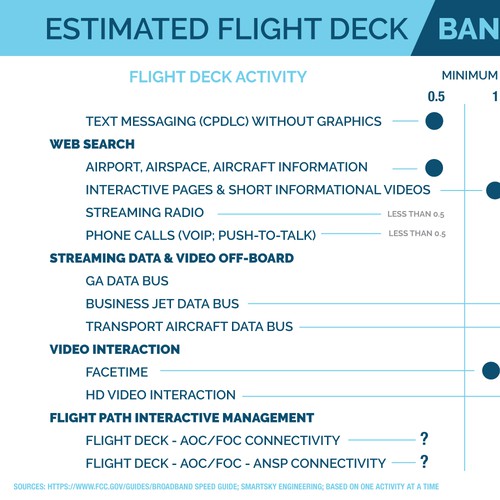 ESTIMATED FLIGHT DECK BAN

FLIGHT DECK ACTIVITY

MINIMUM

0.5 1

TEXT MESSAGING (CPDLC) WITHOUT GRAPHICS

WEB SEARCH

AIRPORT, AIRSPACE, AIRCRAFT INFORMATION

INTERACTIVE PAGES & SHORT INFORMATIONAL VIDEOS

STREAMING RADIO LESS THAN 0.5

PHONE CALLS (VOIP; PUSH-TO-TALK) LESS THAN 0.5

STREAMING DATA & VIDEO OFF-BOARD

GA DATA BUS

BUSINESS JET DATA BUS

TRANSPORT AIRCRAFT DATA BUS

VIDEO INTERACTION

FACETIME

HD VIDEO INTERACTION

FLIGHT PATH INTERACTIVE MANAGEMENT

FLIGHT DECK - AOC/FOC CONNECTIVITY ?

FLIGHT DECK - AOC/FOC - ANSP CONNECTIVITY ?

SOURCES: HTTPS://WWW.FCC.GOV/GUIDES/BROADBAND SPEED GUIDE; SMARTSKY ENGINEERING; BASED ON ONE ACTIVITY AT A TIME